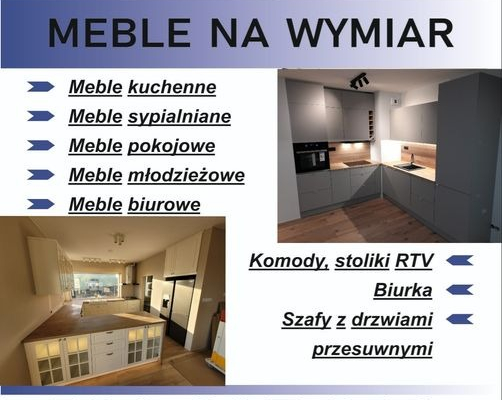 MEBLE NA WYMIAR

Meble kuchenne

Meble sypialniane

Meble pokojowe

Meble młodzieżowe

Meble biurowe

Komody, stoliki RTV

Biurka

Szafy z drzwiami przesuwnymi